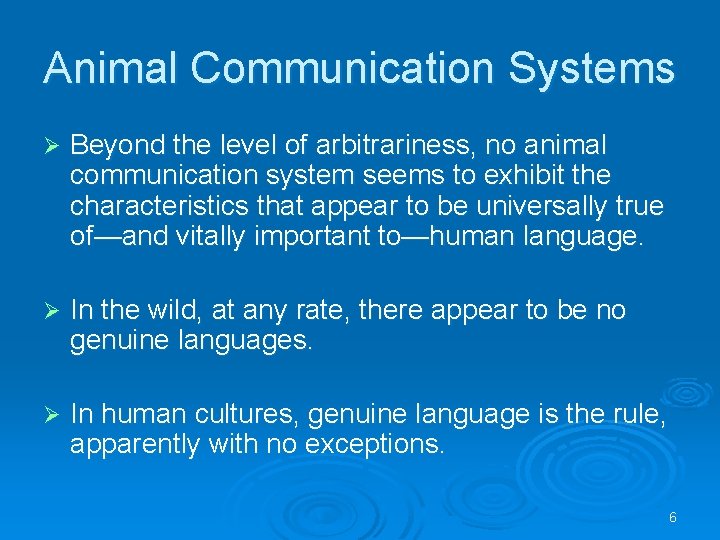 Animal Communication Systems

➢ Beyond the level of arbitrariness, no animal communication system seems to exhibit the characteristics that appear to be universally true of—and vitally important to—human language.

➢ In the wild, at any rate, there appear to be no genuine languages.

➢ In human cultures, genuine language is the rule, apparently with no exceptions.

6